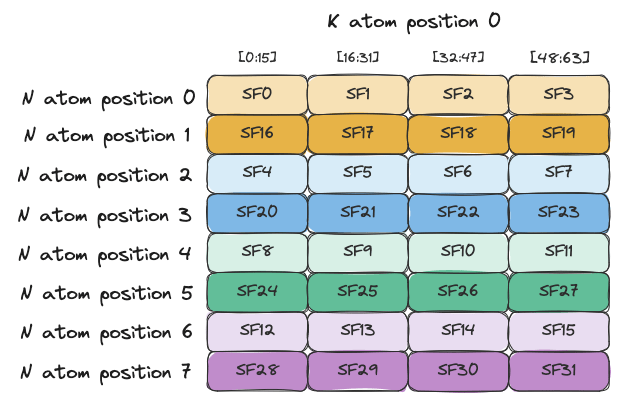 K atom position 0

| | [0:15] | [16:31] | [32:47] | [48:63] |
|---|---|---|---|---|
| N atom position 0 | SF0 | SF1 | SF2 | SF3 |
| N atom position 1 | SF16 | SF17 | SF18 | SF19 |
| N atom position 2 | SF4 | SF5 | SF6 | SF7 |
| N atom position 3 | SF20 | SF21 | SF22 | SF23 |
| N atom position 4 | SF8 | SF9 | SF10 | SF11 |
| N atom position 5 | SF24 | SF25 | SF26 | SF27 |
| N atom position 6 | SF12 | SF13 | SF14 | SF15 |
| N atom position 7 | SF28 | SF29 | SF30 | SF31 |